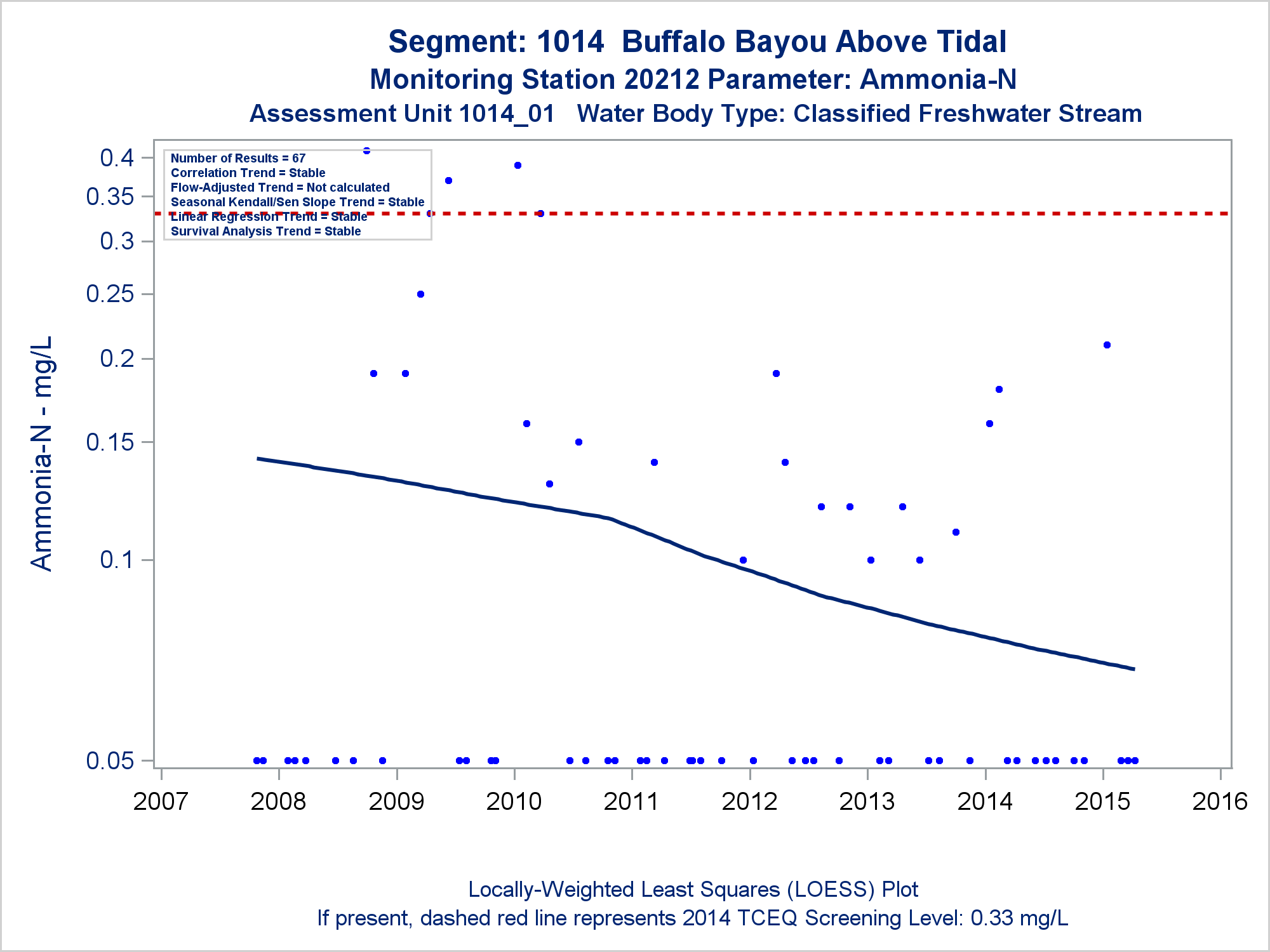 Segment: 1014 Buffalo Bayou Above Tidal
Monitoring Station 20212 Parameter: Ammonia-N
Assessment Unit 1014_01 Water Body Type: Classified Freshwater Stream

Number of Results = 67
Correlation Trend = Stable
Flow-Adjusted Trend = Not calculated
Seasonal Kendall/Sen Slope Trend = Stable
Linear Regression Trend = Stable
Survival Analysis Trend = Stable

Ammonia-N - mg/L

0.4
0.35
0.3
0.25
0.2
0.15
0.1
0.05

2007 2008 2009 2010 2011 2012 2013 2014 2015 2016

Locally-Weighted Least Squares (LOESS) Plot
If present, dashed red line represents 2014 TCEQ Screening Level: 0.33 mg/L